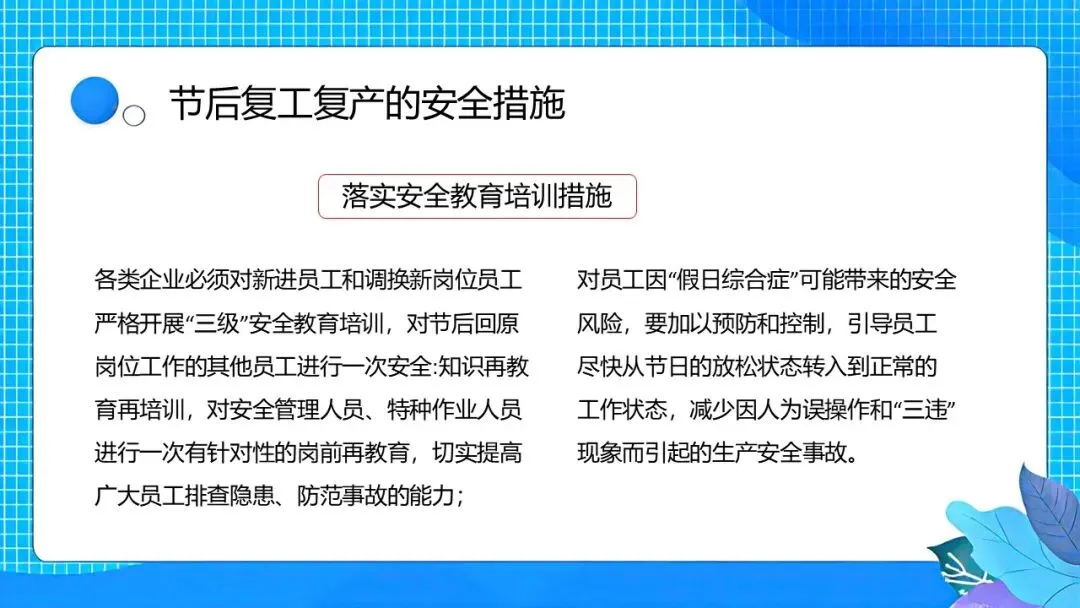 节后复工复产的安全措施

落实安全教育培训措施

各类企业必须对新进员工和调换新岗位员工严格开展“三级”安全教育培训，对节后回原岗位工作的其他员工进行一次安全:知识再教育再培训，对安全管理人员、特种作业人员进行一次有针对性的岗前再教育，切实提高广大员工排查隐患、防范事故的能力；

对员工因“假日综合症”可能带来的安全风险，要加以预防和控制，引导员工尽快从节日的放松状态转入到正常的工作状态，减少因人为误操作和“三违”现象而引起的生产安全事故。